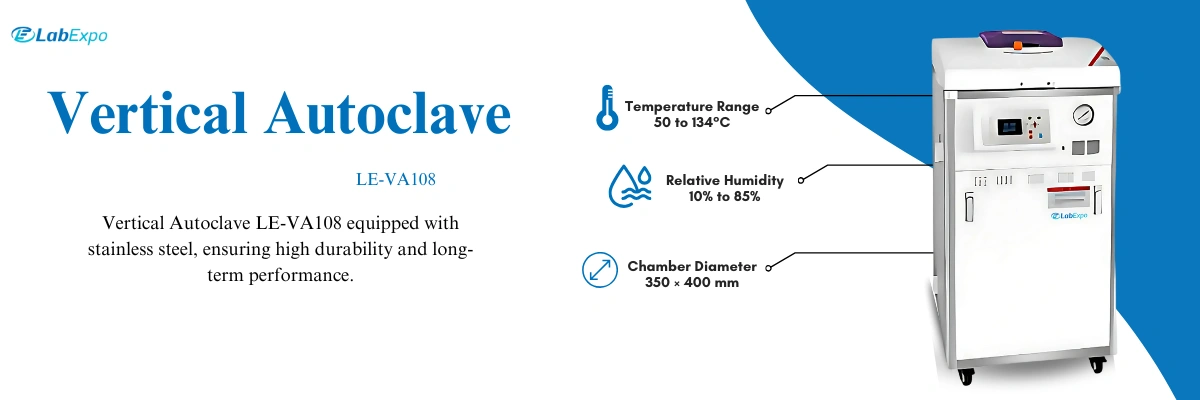 LabExpo

Vertical Autoclave

LE-VA108

Vertical Autoclave LE-VA108 equipped with stainless steel, ensuring high durability and long-term performance.

Temperature Range
50 to 134°C

Relative Humidity
10% to 85%

Chamber Diameter
350 × 400 mm

LabExpo